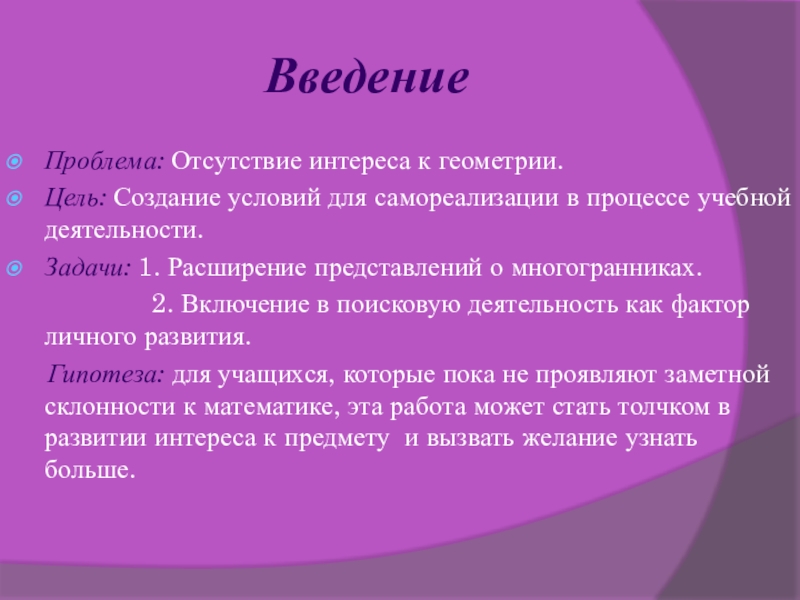 Введение

Проблема: Отсутствие интереса к геометрии.

Цель: Создание условий для самореализации в процессе учебной деятельности.

Задачи: 1. Расширение представлений о многогранниках.

2. Включение в поисковую деятельность как фактор личного развития.

Гипотеза: для учащихся, которые пока не проявляют заметной склонности к математике, эта работа может стать толчком в развитии интереса к предмету и вызвать желание узнать больше.